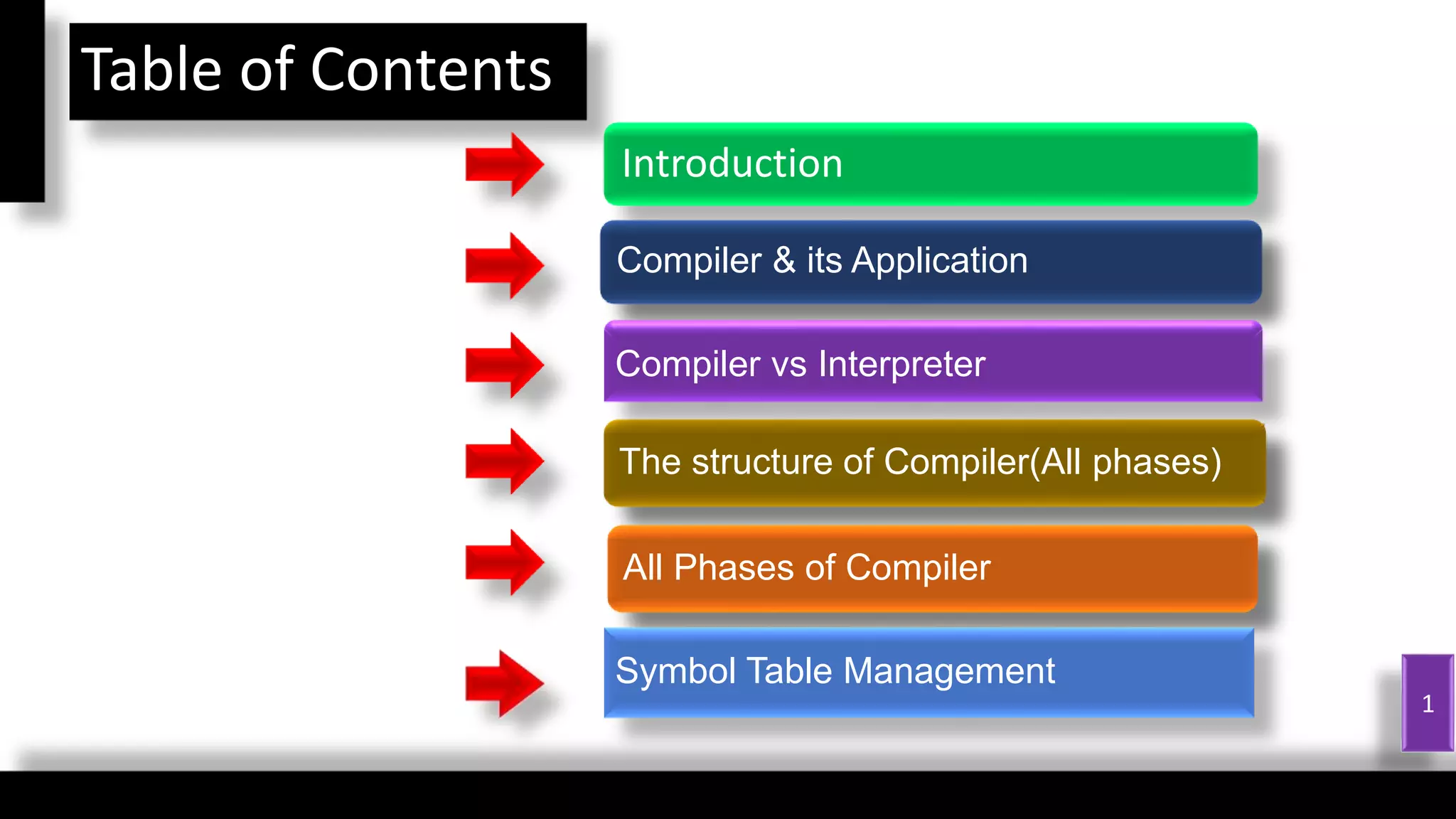 Table of Contents

Introduction

Compiler & its Application

Compiler vs Interpreter

The structure of Compiler(All phases)

All Phases of Compiler

Symbol Table Management

1